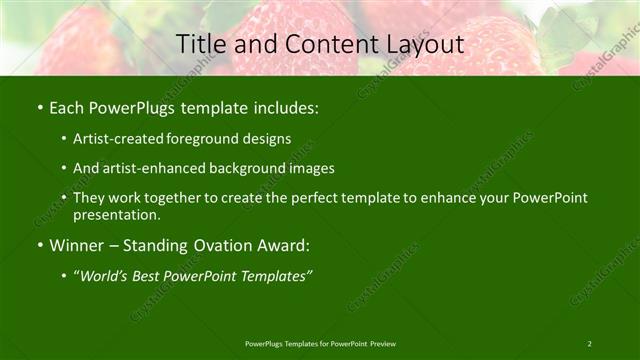 Title and Content Layout

• Each PowerPlugs template includes:

• Artist-created foreground designs

• And artist-enhanced background images

• They work together to create the perfect template to enhance your PowerPoint presentation.

• Winner – Standing Ovation Award:

• "World's Best PowerPoint Templates"

PowerPlugs Templates for PowerPoint Preview

2

CrystalGraphics